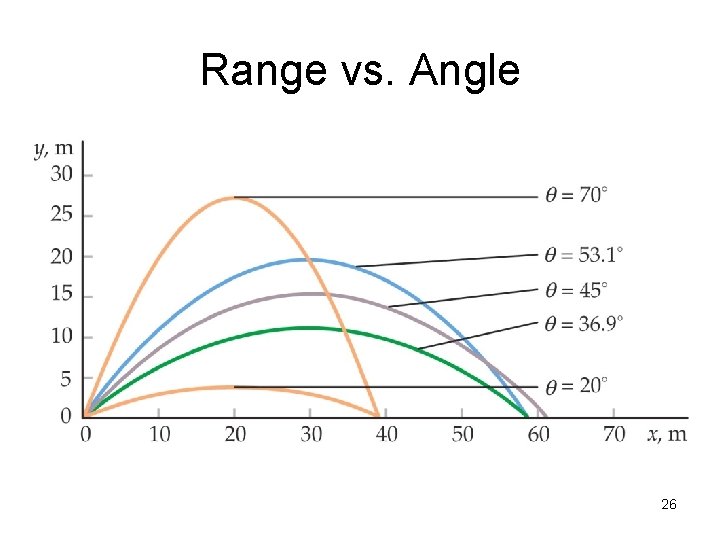 Range vs. Angle

$y$, m
30
25
20
15
10
5
0

$\theta = 70°$
$\theta = 53.1°$
$\theta = 45°$
$\theta = 36.9°$
$\theta = 20°$

0 10 20 30 40 50 60 70 $x$, m

26